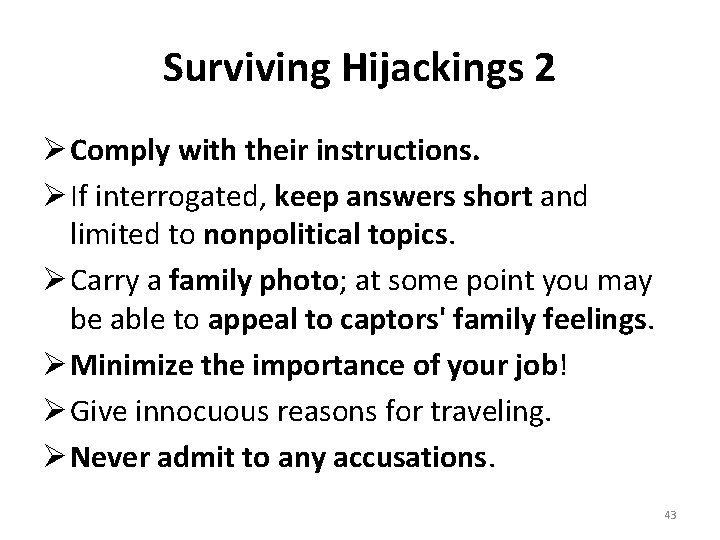 Surviving Hijackings 2

➢ Comply with their instructions.

➢ If interrogated, keep answers short and limited to nonpolitical topics.

➢ Carry a family photo; at some point you may be able to appeal to captors' family feelings.

➢ Minimize the importance of your job!

➢ Give innocuous reasons for traveling.

➢ Never admit to any accusations.

43